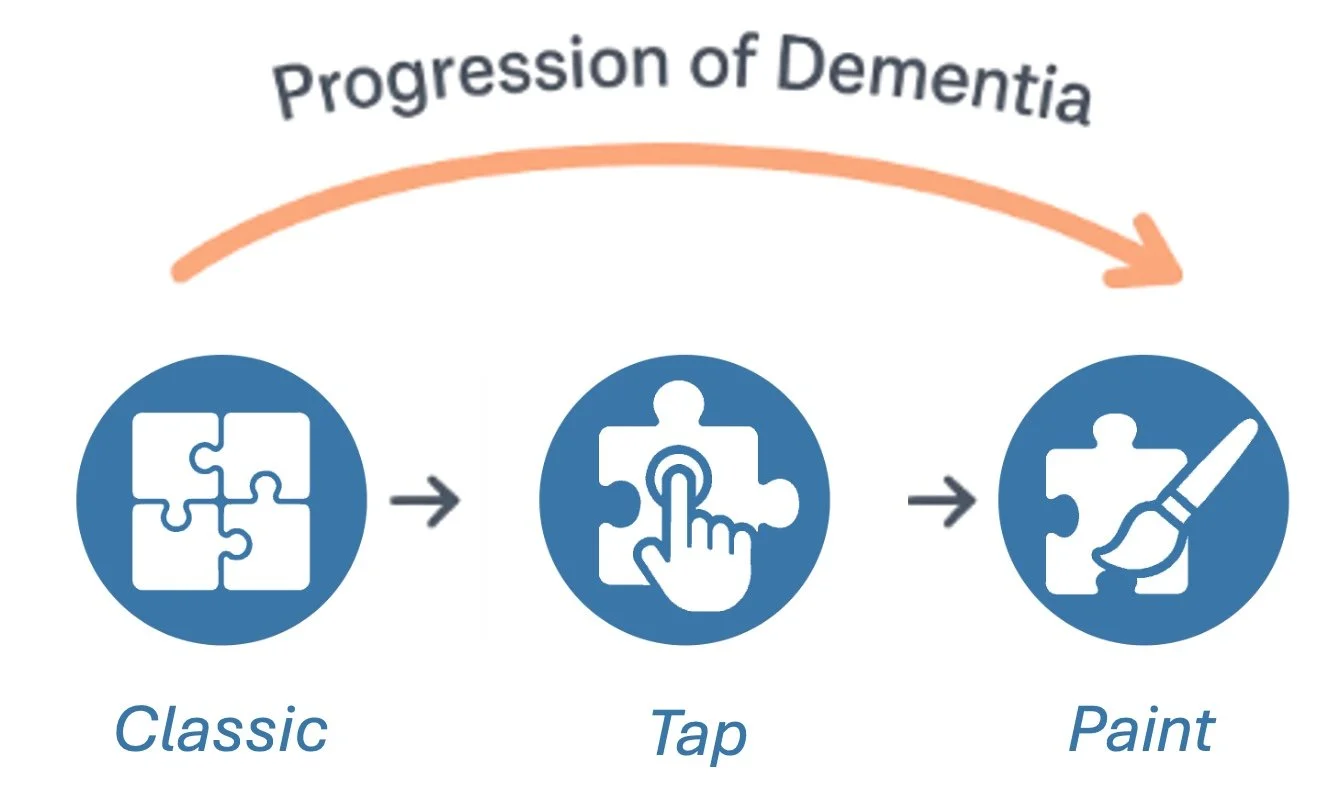 Progression of Dementia

Classic

Tap

Paint